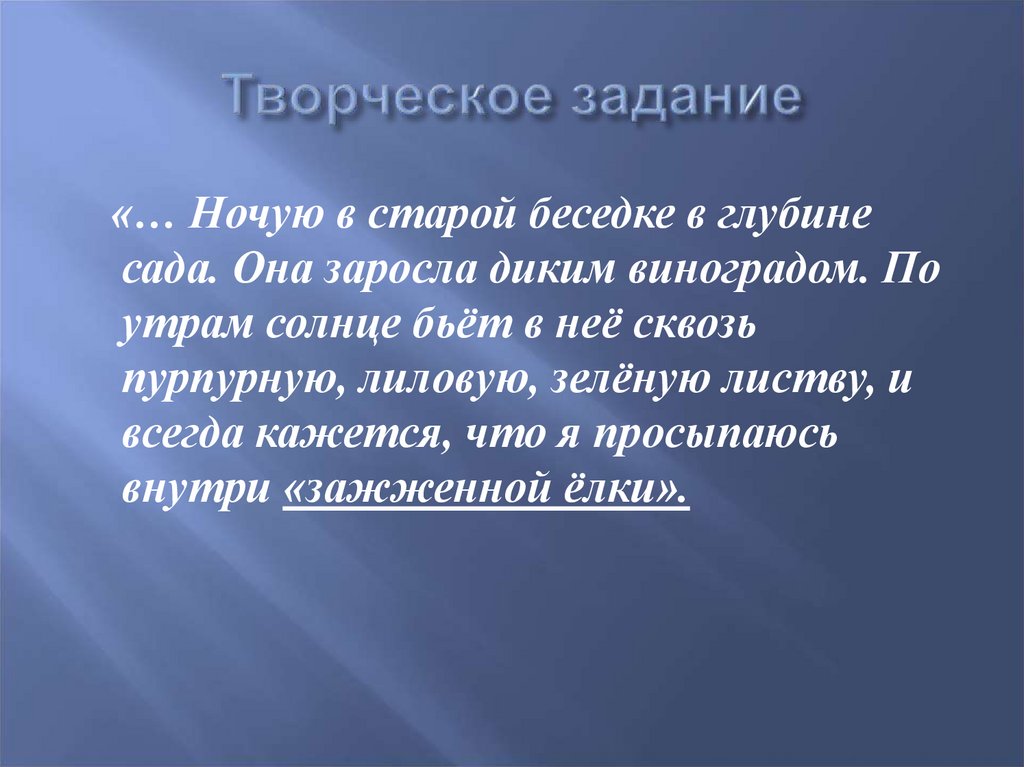 Творческое задание

«… Ночую в старой беседке в глубине сада. Она заросла диким виноградом. По утрам солнце бьёт в неё сквозь пурпурную, лиловую, зелёную листву, и всегда кажется, что я просыпаюсь внутри «зажженной ёлки».